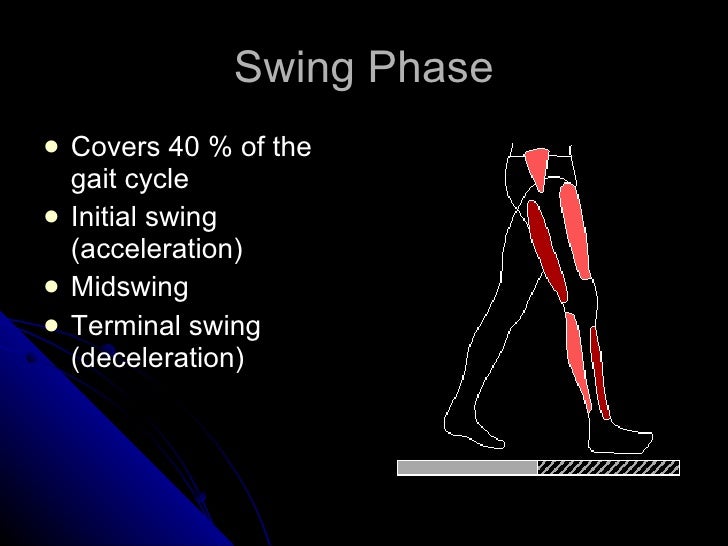 Swing Phase

- Covers 40 % of the gait cycle
- Initial swing (acceleration)
- Midswing
- Terminal swing (deceleration)